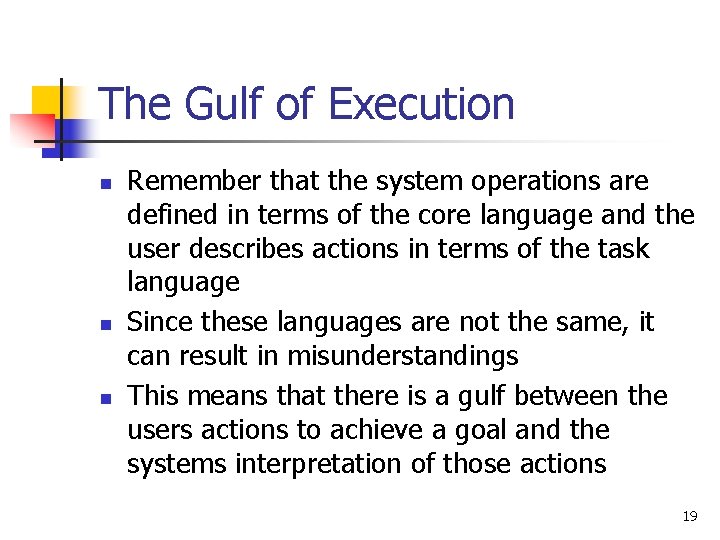 The Gulf of Execution

- Remember that the system operations are defined in terms of the core language and the user describes actions in terms of the task language
- Since these languages are not the same, it can result in misunderstandings
- This means that there is a gulf between the users actions to achieve a goal and the systems interpretation of those actions

19